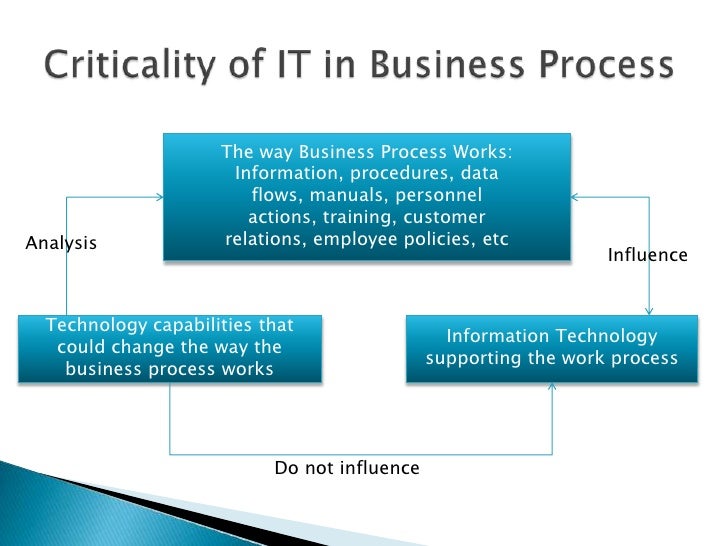 Criticality of IT in Business Process

The way Business Process Works: Information, procedures, data flows, manuals, personnel actions, training, customer relations, employee policies, etc

Analysis

Influence

Technology capabilities that could change the way the business process works

Information Technology supporting the work process

Do not influence